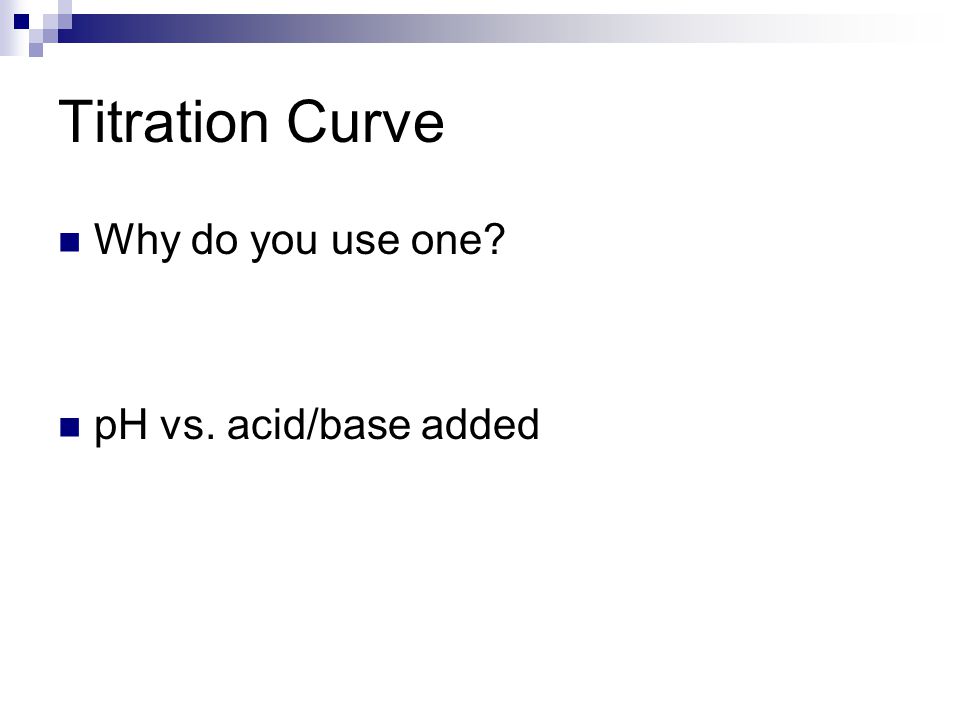 Titration Curve

Why do you use one?

pH vs. acid/base added